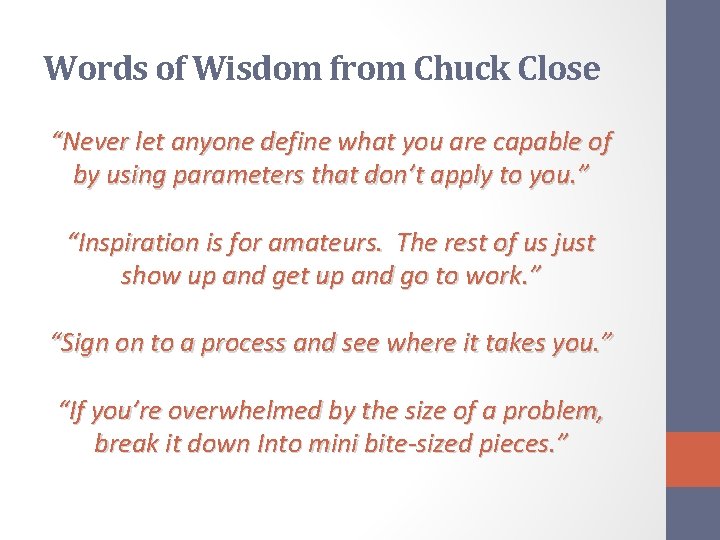 Words of Wisdom from Chuck Close

“Never let anyone define what you are capable of by using parameters that don’t apply to you.”

“Inspiration is for amateurs.  The rest of us just show up and get up and go to work.”

“Sign on to a process and see where it takes you.”

“If you’re overwhelmed by the size of a problem, break it down Into mini bite-sized pieces.”